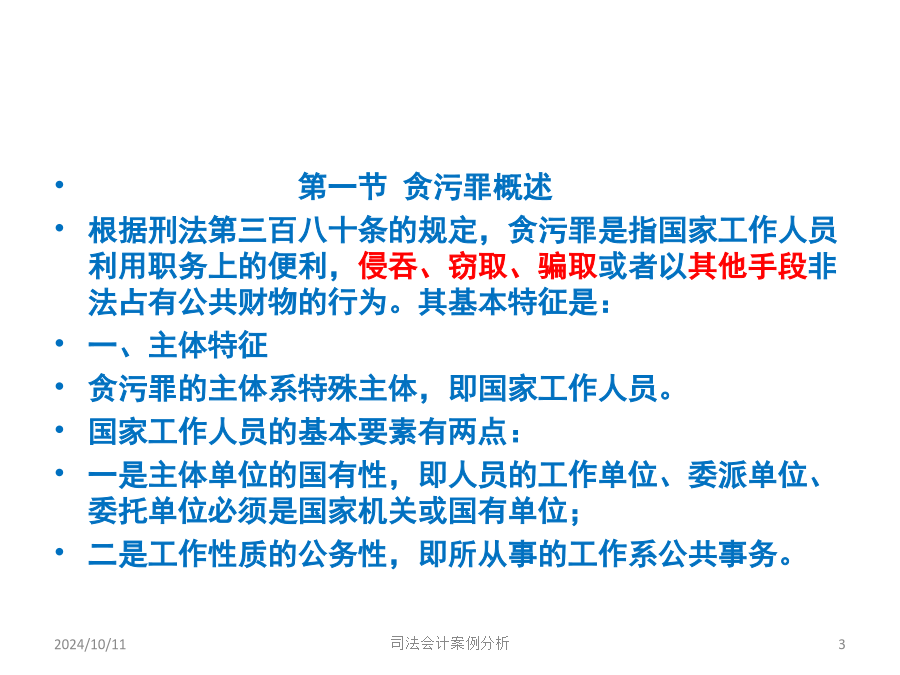 • 第一节 贪污罪概述

• 根据刑法第三百八十条的规定，贪污罪是指国家工作人员利用职务上的便利，侵吞、窃取、骗取或者以其他手段非法占有公共财物的行为。其基本特征是：

• 一、主体特征

• 贪污罪的主体系特殊主体，即国家工作人员。

• 国家工作人员的基本要素有两点：

• 一是主体单位的国有性，即人员的工作单位、委派单位、委托单位必须是国家机关或国有单位；

• 二是工作性质的公务性，即所从事的工作系公共事务。

2024/10/11 司法会计案例分析 3